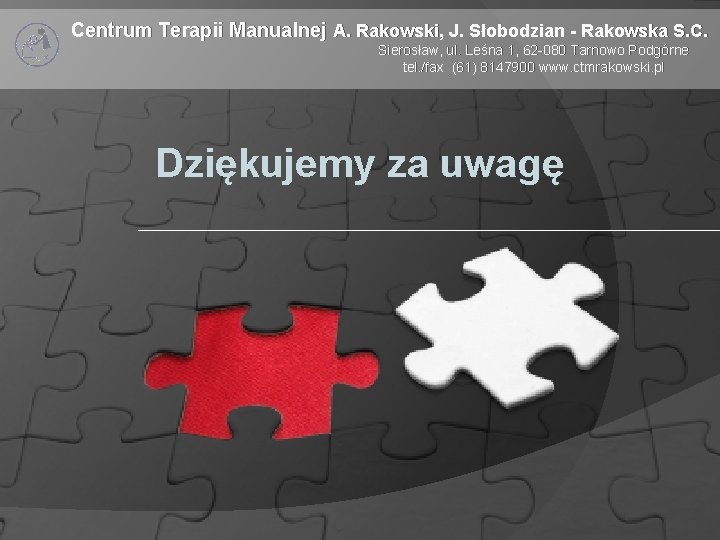 Centrum Terapii Manualnej A. Rakowski, J. Słobodzian - Rakowska S.C.
Sierosław, ul. Leśna 1, 62-080 Tarnowo Podgórne
tel./fax (61) 8147900 www.ctmrakowski.pl

Dziękujemy za uwagę